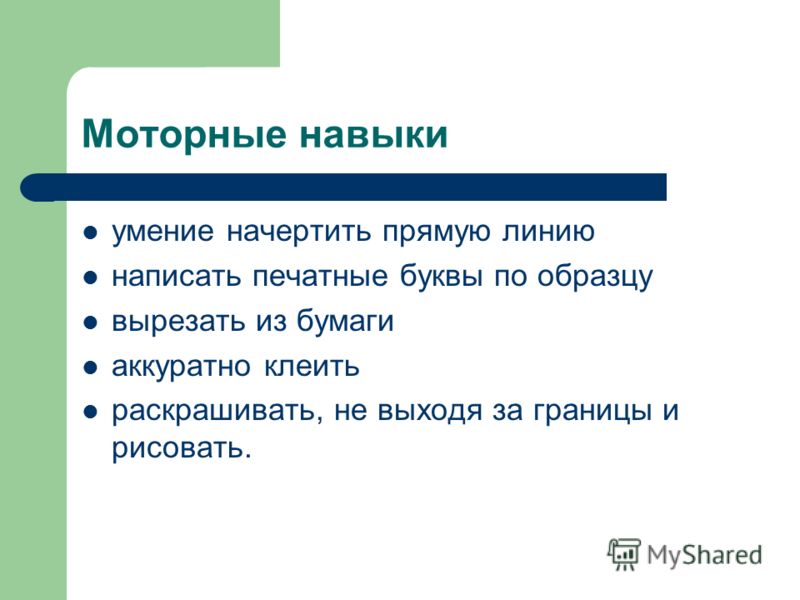 Моторные навыки

- умение начертить прямую линию
- написать печатные буквы по образцу
- вырезать из бумаги
- аккуратно клеить
- раскрашивать, не выходя за границы и рисовать.

MyShared